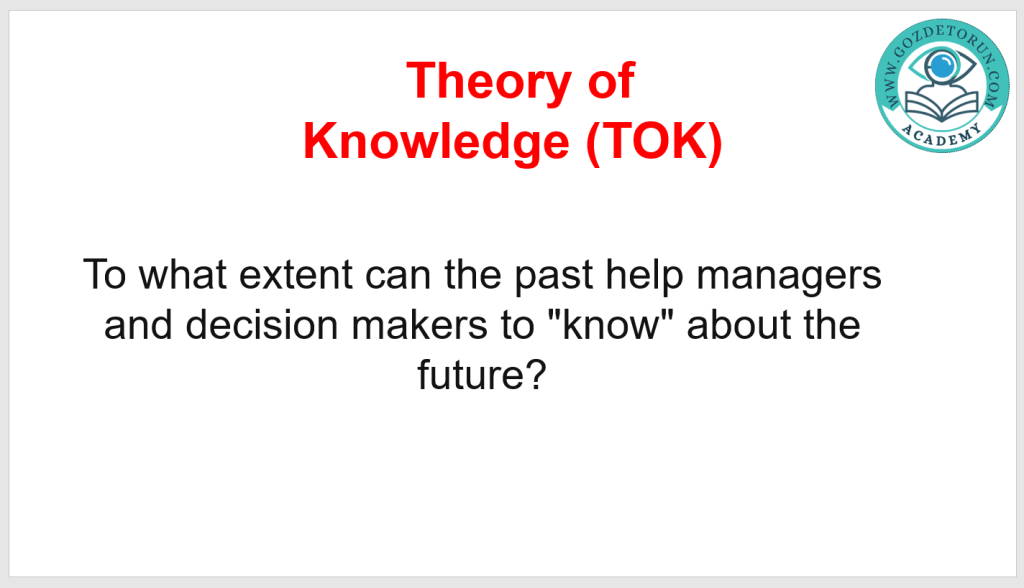 Theory of Knowledge (TOK)

WWW.GOZDETORUN.COM
ACADEMY

To what extent can the past help managers and decision makers to "know" about the future?